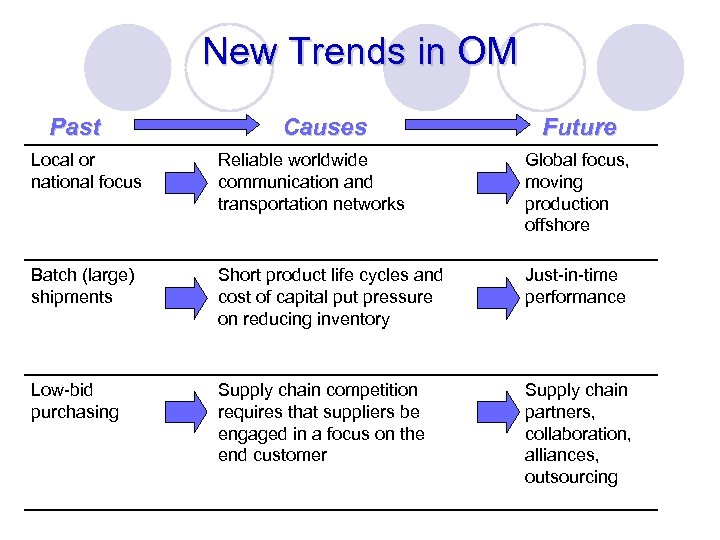 New Trends in OM

| Past | Causes | Future |
|---|---|---|
| Local or national focus | Reliable worldwide communication and transportation networks | Global focus, moving production offshore |
| Batch (large) shipments | Short product life cycles and cost of capital put pressure on reducing inventory | Just-in-time performance |
| Low-bid purchasing | Supply chain competition requires that suppliers be engaged in a focus on the end customer | Supply chain partners, collaboration, alliances, outsourcing |